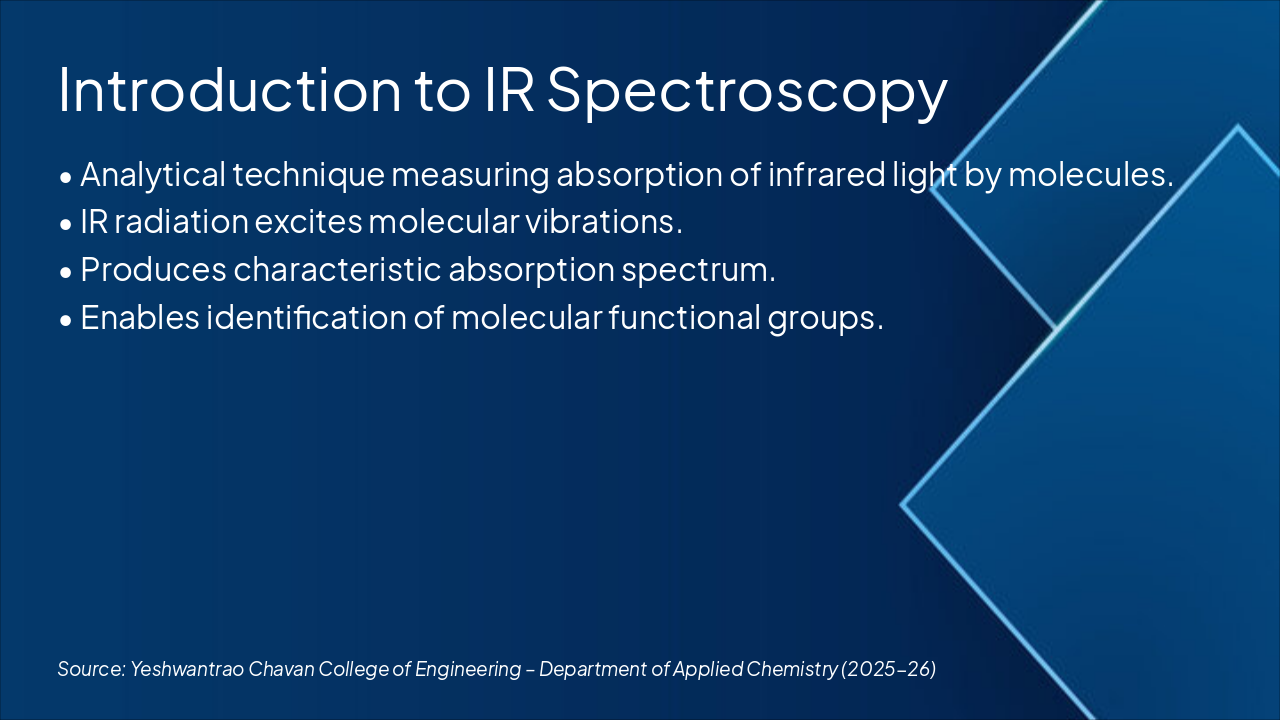 Introduction to IR Spectroscopy

• Analytical technique measuring absorption of infrared light by molecules.
• IR radiation excites molecular vibrations.
• Produces characteristic absorption spectrum.
• Enables identification of molecular functional groups.

Source: Yeshwantrao Chavan College of Engineering – Department of Applied Chemistry (2025–26)